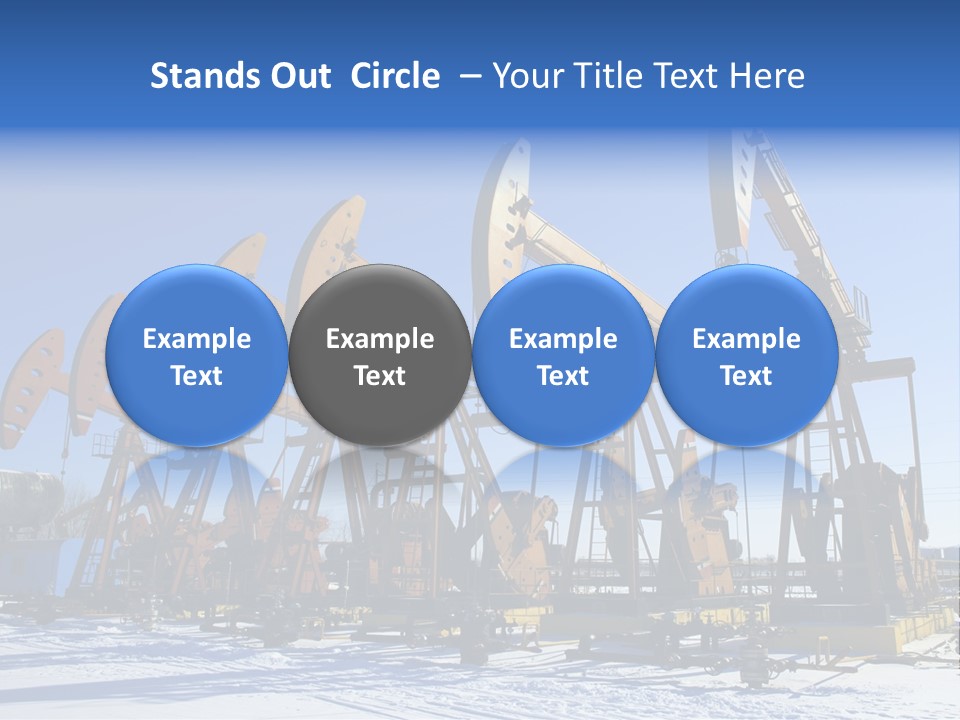 Stands Out Circle – Your Title Text Here

Example Text

Example Text

Example Text

Example Text